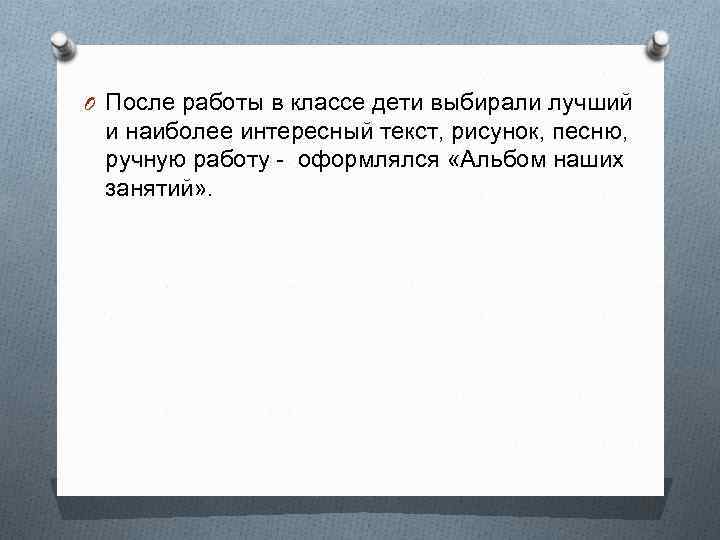 После работы в классе дети выбирали лучший и наиболее интересный текст, рисунок, песню, ручную работу - оформлялся «Альбом наших занятий».